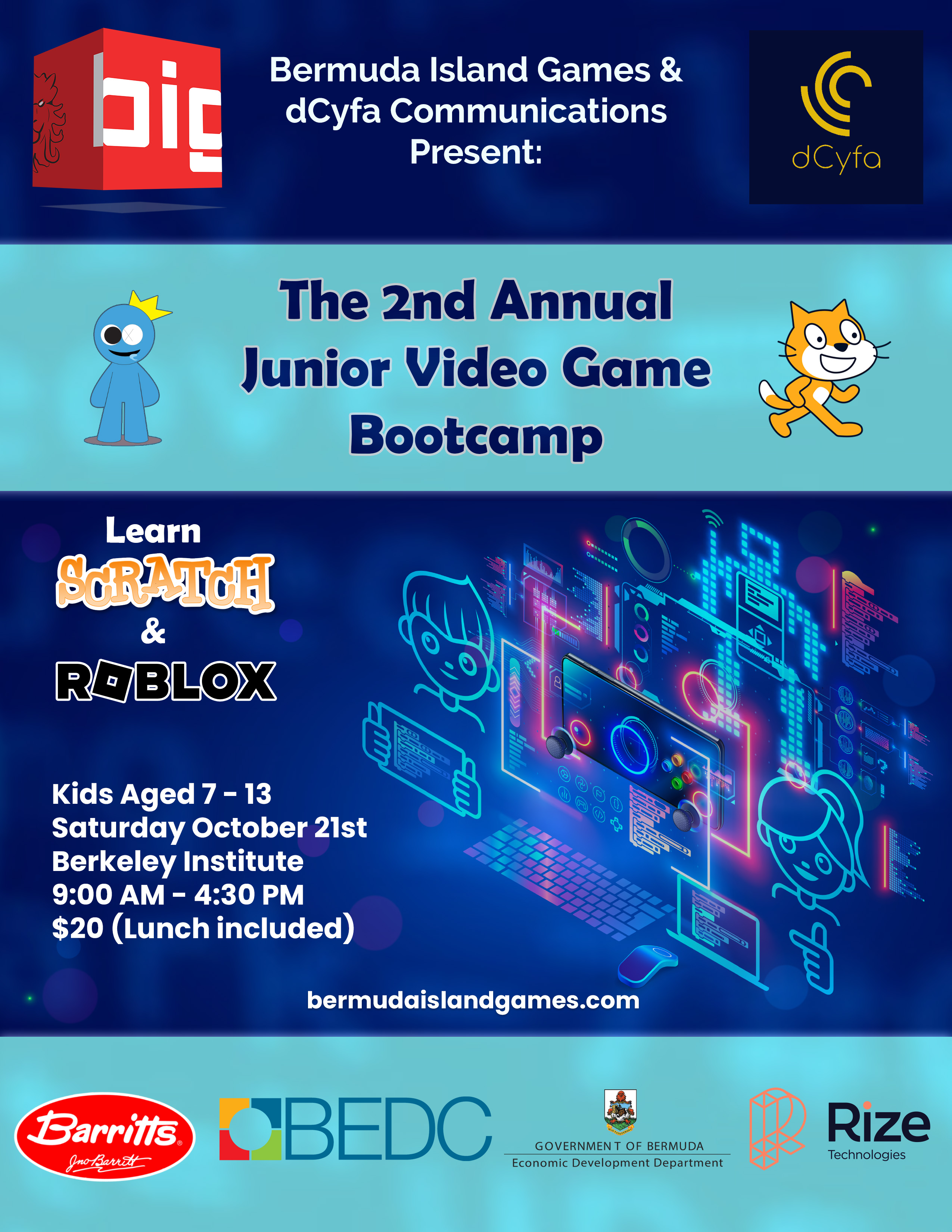 big

Bermuda Island Games & dCyfa Communications Present:

dCyfa

The 2nd Annual Junior Video Game Bootcamp

Learn
SCRATCH
&
ROBLOX

Kids Aged 7 - 13
Saturday October 21st
Berkeley Institute
9:00 AM - 4:30 PM
$20 (Lunch included)

bermudaislandgames.com

Barritts
Jno Barritt

BEDC

GOVERNMENT OF BERMUDA
Economic Development Department

Rize
Technologies